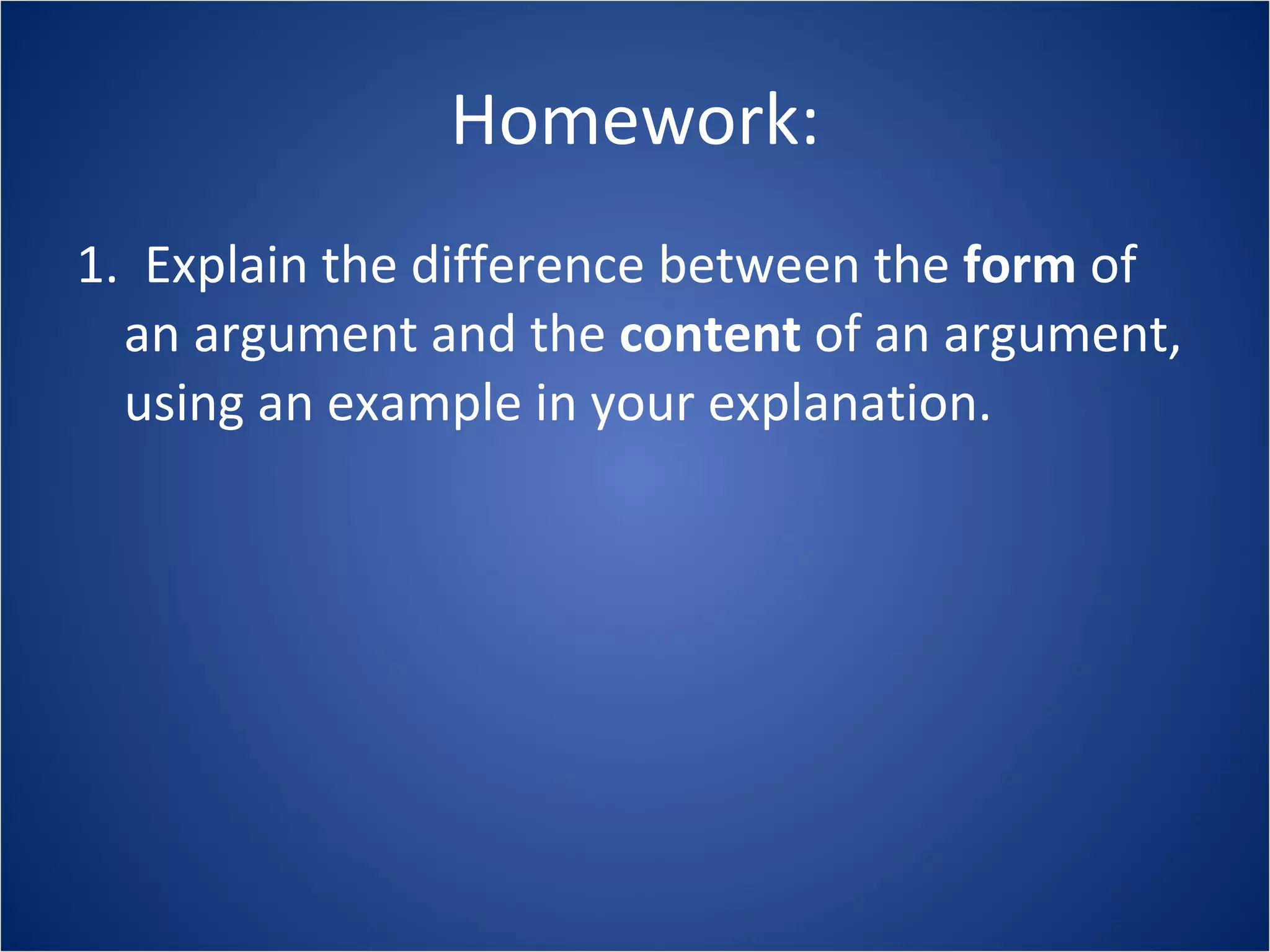 Homework:

1. Explain the difference between the form of an argument and the content of an argument, using an example in your explanation.